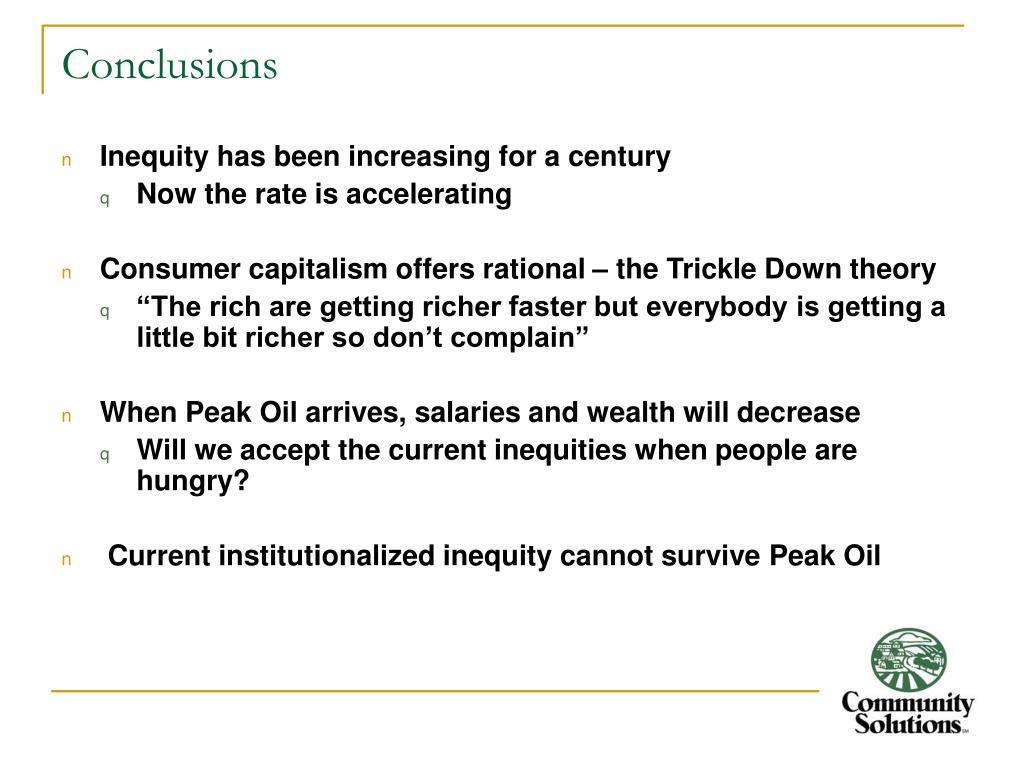 Conclusions

n Inequity has been increasing for a century
q Now the rate is accelerating

n Consumer capitalism offers rational – the Trickle Down theory
q “The rich are getting richer faster but everybody is getting a little bit richer so don’t complain”

n When Peak Oil arrives, salaries and wealth will decrease
q Will we accept the current inequities when people are hungry?

n Current institutionalized inequity cannot survive Peak Oil

Community Solutions